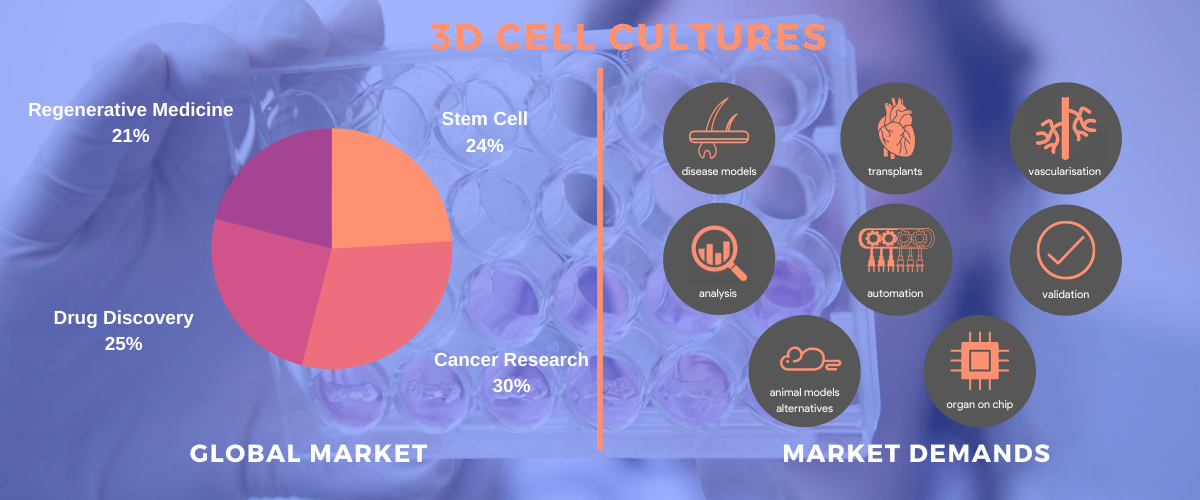 3D CELL CULTURES

Regenerative Medicine
21%

Stem Cell
24%

Drug Discovery
25%

Cancer Research
30%

GLOBAL MARKET

disease models

transplants

vascularisation

analysis

automation

validation

animal models alternatives

organ on chip

MARKET DEMANDS